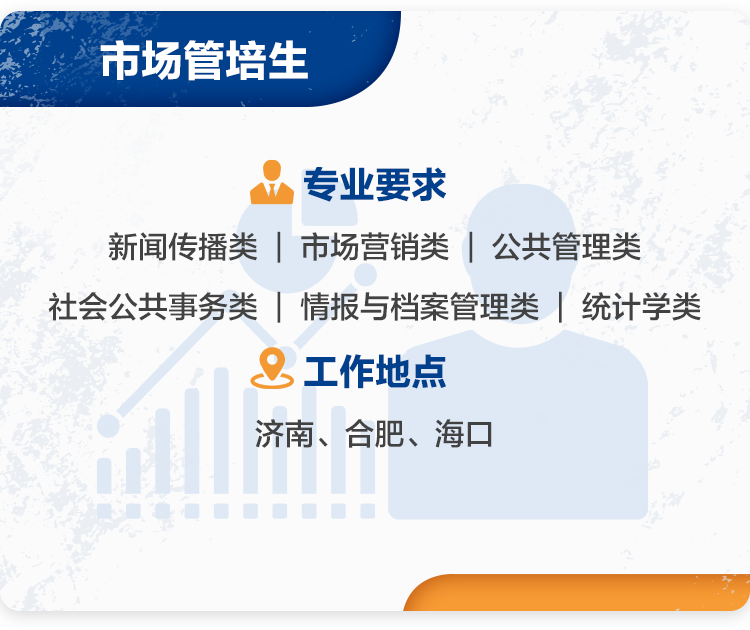 市场管培生

专业要求

新闻传播类 | 市场营销类 | 公共管理类

社会公共事务类 | 情报与档案管理类 | 统计学类

工作地点

济南、合肥、海口